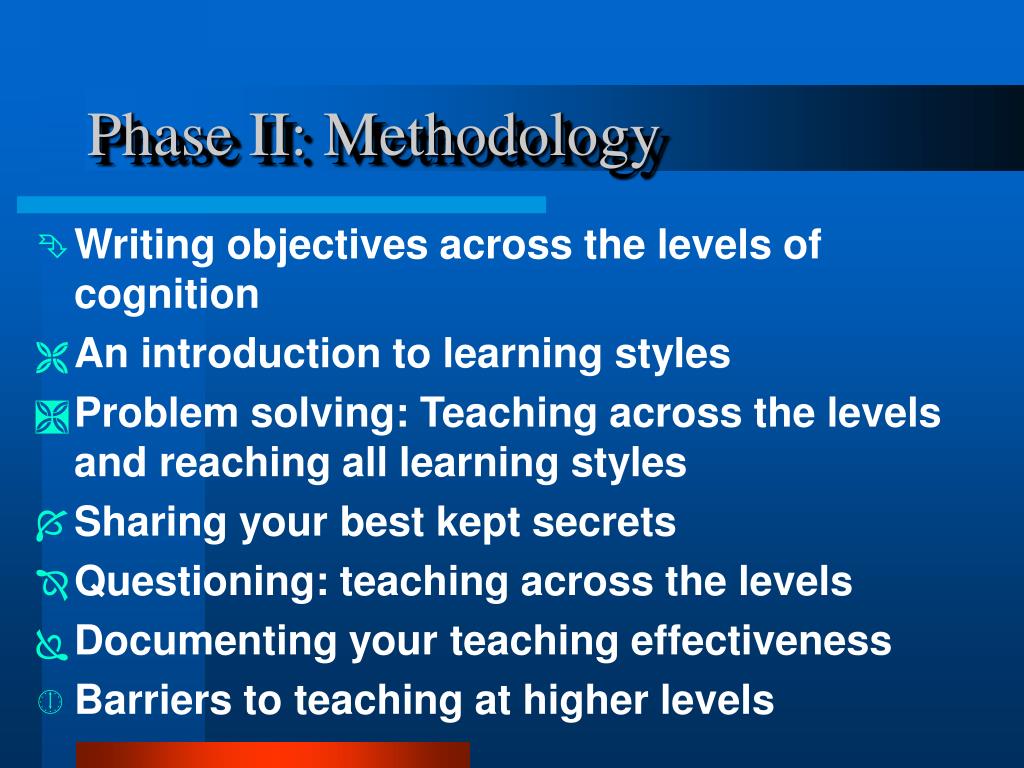 Phase II: Methodology

Writing objectives across the levels of cognition

An introduction to learning styles

Problem solving: Teaching across the levels and reaching all learning styles

Sharing your best kept secrets

Questioning: teaching across the levels

Documenting your teaching effectiveness

Barriers to teaching at higher levels